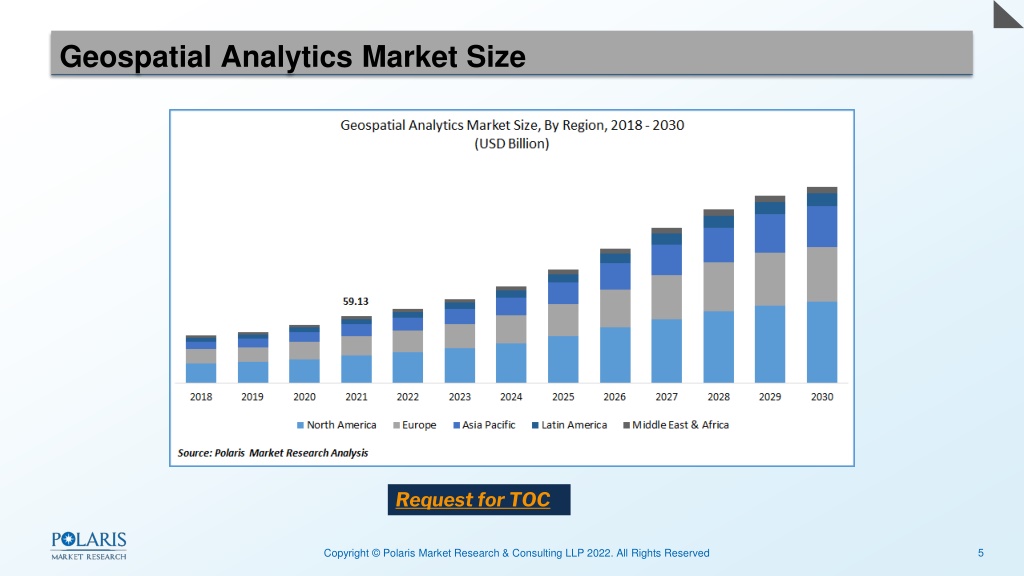 Geospatial Analytics Market Size

Geospatial Analytics Market Size, By Region, 2018 - 2030
(USD Billion)

59.13

2018 2019 2020 2021 2022 2023 2024 2025 2026 2027 2028 2029 2030

North America Europe Asia Pacific Latin America Middle East & Africa

Source: Polaris Market Research Analysis

Request for TOC

POLARIS
MARKET RESEARCH

Copyright © Polaris Market Research & Consulting LLP 2022. All Rights Reserved

5